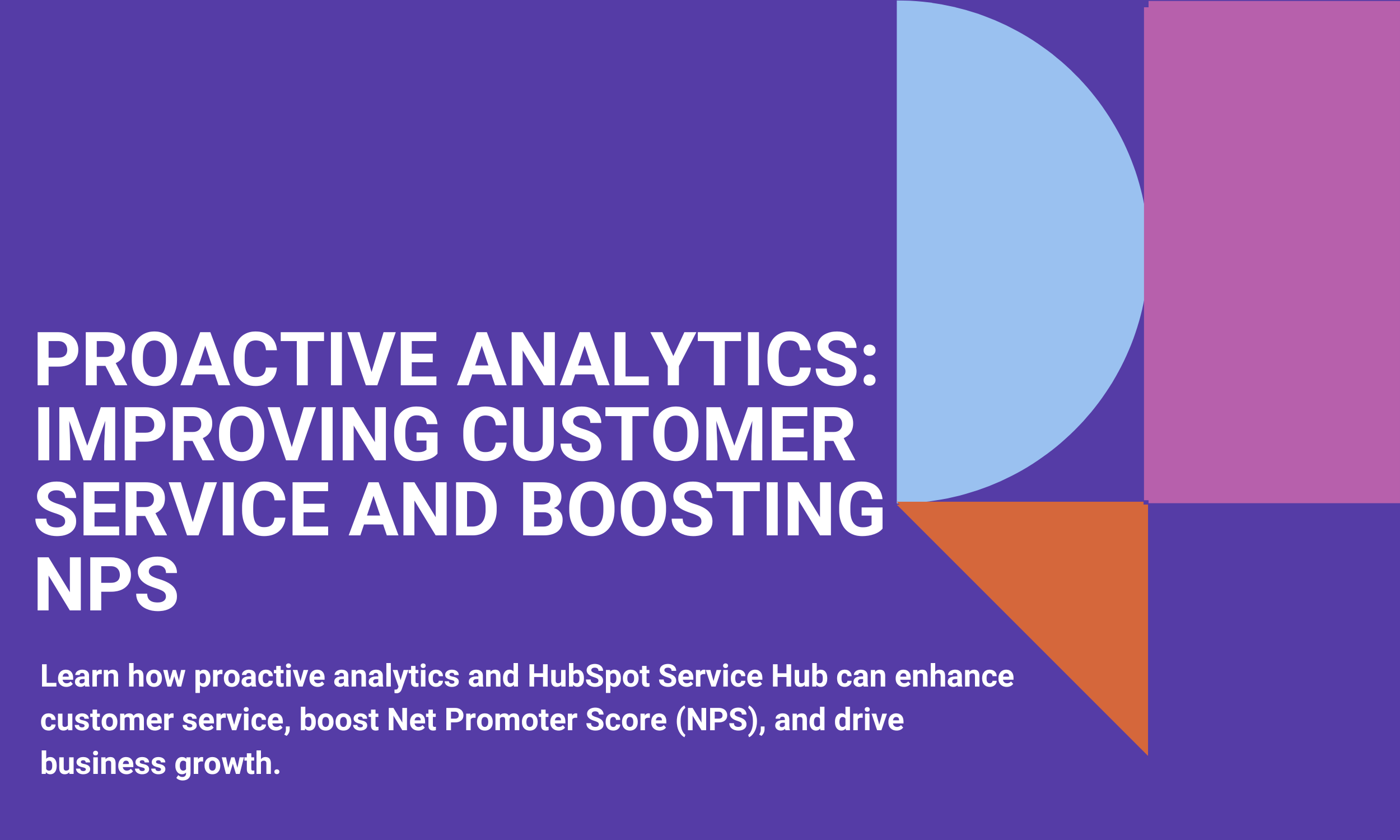 PROACTIVE ANALYTICS: IMPROVING CUSTOMER SERVICE AND BOOSTING NPS

Learn how proactive analytics and HubSpot Service Hub can enhance customer service, boost Net Promoter Score (NPS), and drive business growth.